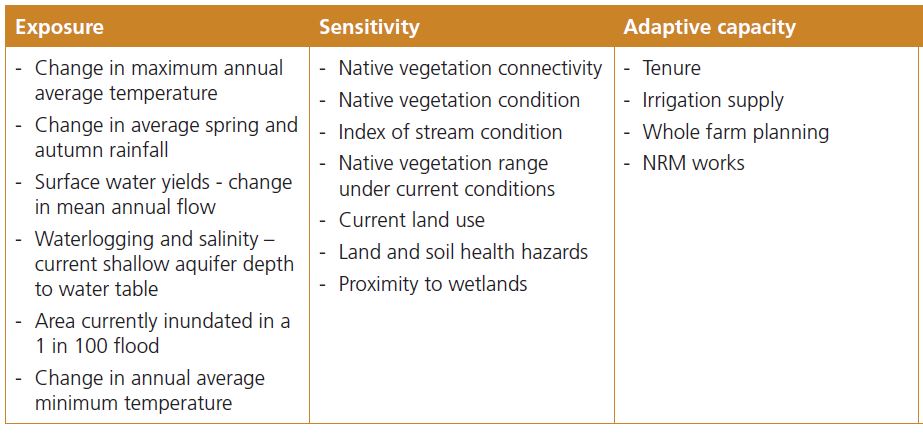 | Exposure | Sensitivity | Adaptive capacity |
|---|---|---|
| - Change in maximum annual average temperature<br>- Change in average spring and autumn rainfall<br>- Surface water yields - change in mean annual flow<br>- Waterlogging and salinity – current shallow aquifer depth to water table<br>- Area currently inundated in a 1 in 100 flood<br>- Change in annual average minimum temperature | - Native vegetation connectivity<br>- Native vegetation condition<br>- Index of stream condition<br>- Native vegetation range under current conditions<br>- Current land use<br>- Land and soil health hazards<br>- Proximity to wetlands | - Tenure<br>- Irrigation supply<br>- Whole farm planning<br>- NRM works |